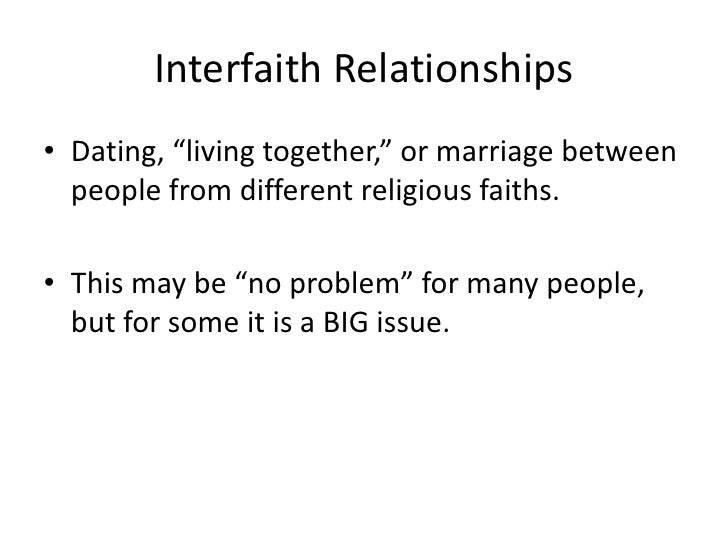 Interfaith Relationships

• Dating, “living together,” or marriage between people from different religious faiths.

• This may be “no problem” for many people, but for some it is a BIG issue.